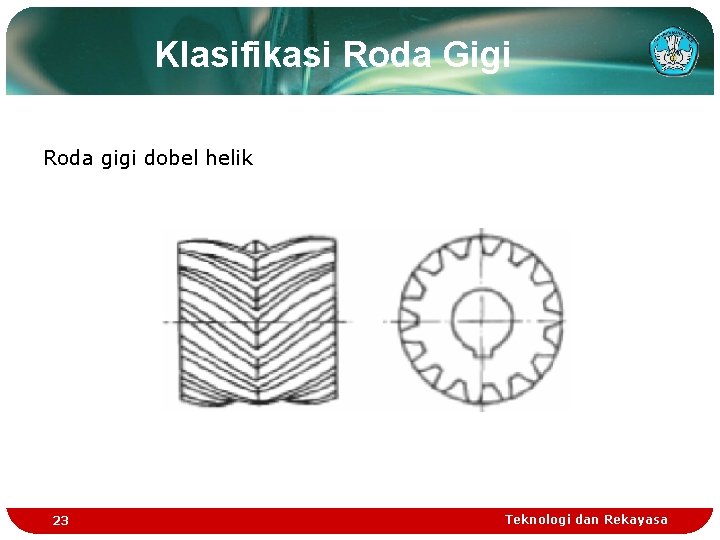 Klasifikasi Roda Gigi

Roda gigi dobel helik

23

Teknologi dan Rekayasa